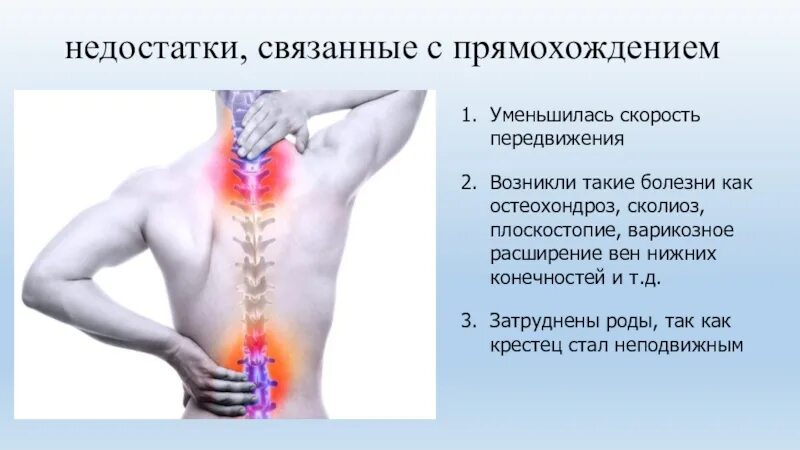 недостатки, связанные с прямохождением

1. Уменьшилась скорость передвижения

2. Возникли такие болезни как остеохондроз, сколиоз, плоскостопие, варикозное расширение вен нижних конечностей и т.д.

3. Затруднены роды, так как крестец стал неподвижным